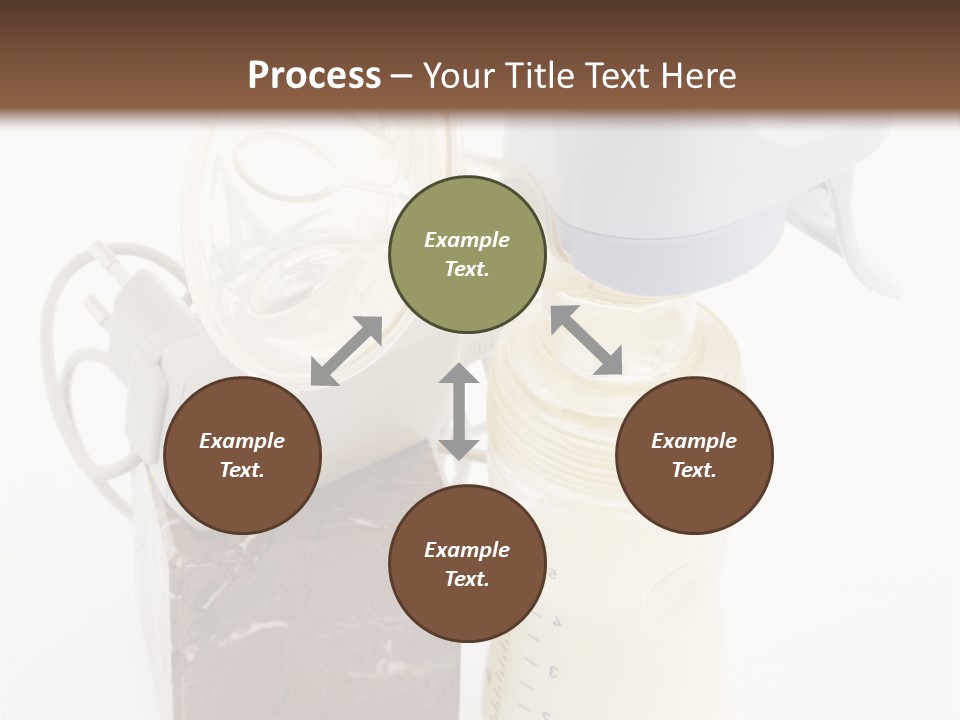 Process – Your Title Text Here

Example Text.

Example Text.

Example Text.

Example Text.